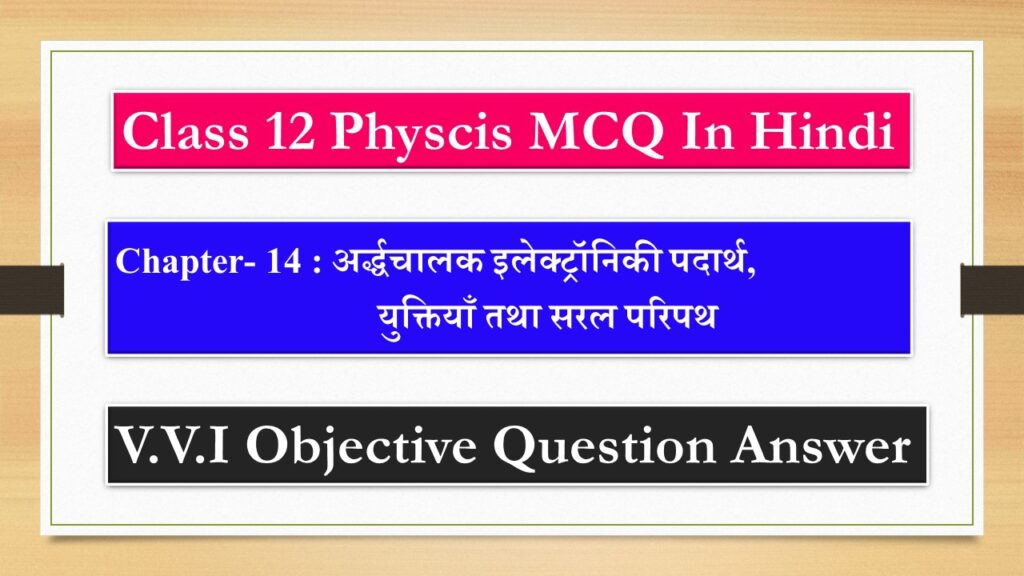 Class 12 Physcis MCQ In Hindi

Chapter- 14 : अर्द्धचालक इलेक्ट्रॉनिकी पदार्थ, युक्तियाँ तथा सरल परिपथ

V.V.I Objective Question Answer